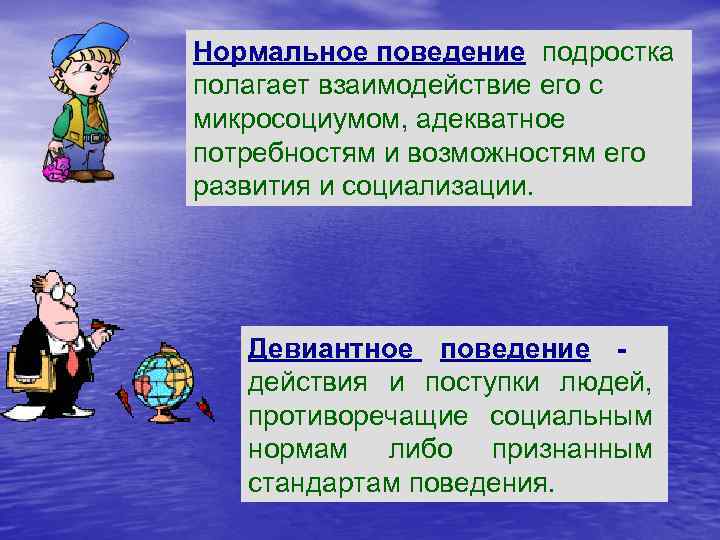 Нормальное поведение подростка полагает взаимодействие его с микросоциумом, адекватное потребностям и возможностям его развития и социализации.

Девиантное поведение - действия и поступки людей, противоречащие социальным нормам либо признанным стандартам поведения.